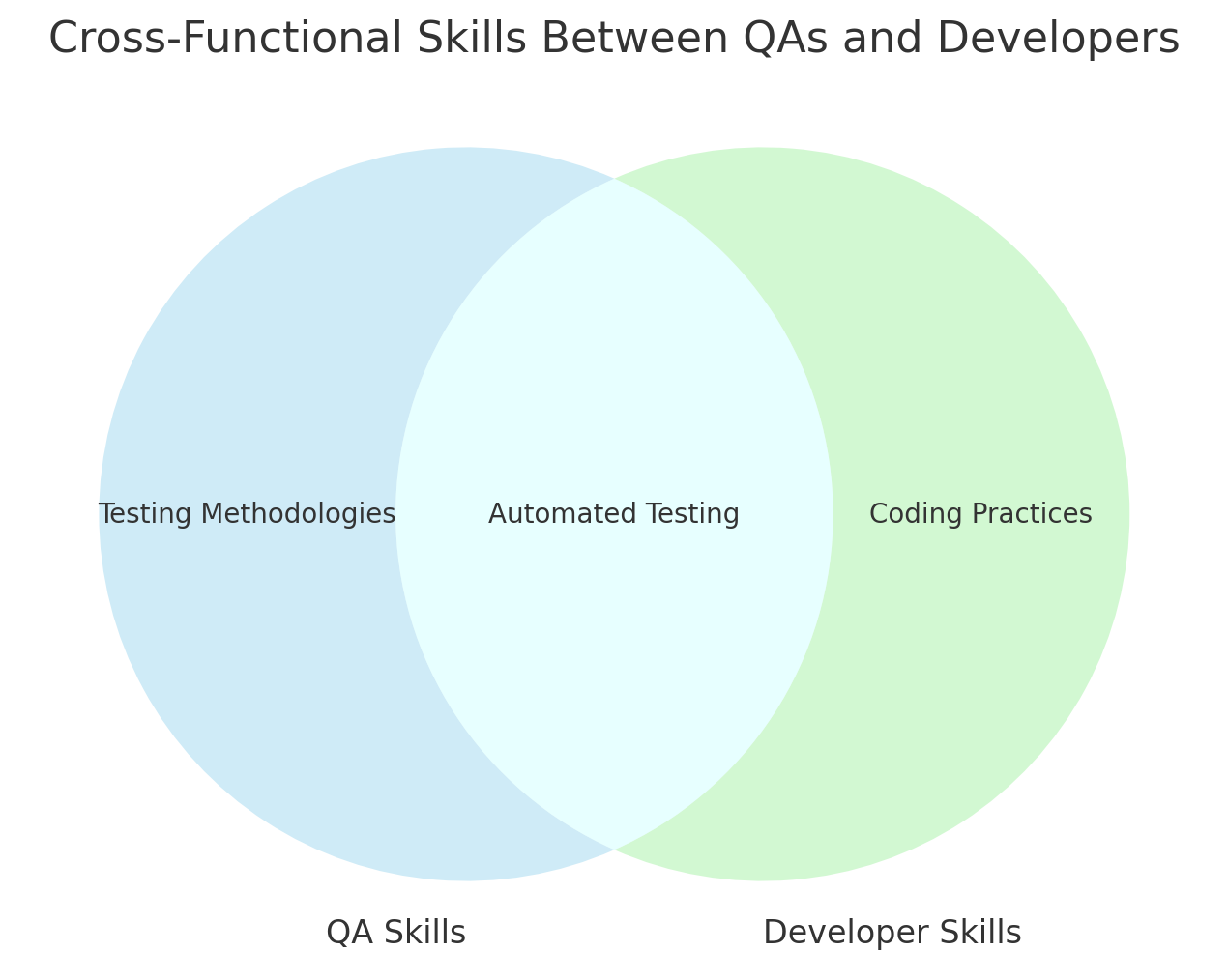 Cross-Functional Skills Between QAs and Developers

Testing Methodologies

Automated Testing

Coding Practices

QA Skills

Developer Skills